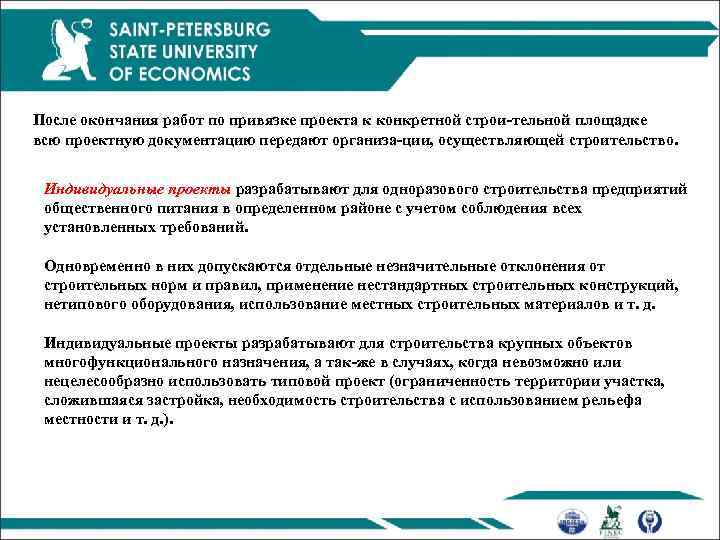 SAINT-PETERSBURG
STATE UNIVERSITY
OF ECONOMICS

После окончания работ по привязке проекта к конкретной строи-тельной площадке всю проектную документацию передают организа-ции, осуществляющей строительство.

Индивидуальные проекты разрабатывают для одноразового строительства предприятий общественного питания в определенном районе с учетом соблюдения всех установленных требований.

Одновременно в них допускаются отдельные незначительные отклонения от строительных норм и правил, применение нестандартных строительных конструкций, нетипового оборудования, использование местных строительных материалов и т. д.

Индивидуальные проекты разрабатывают для строительства крупных объектов многофункционального назначения, а так-же в случаях, когда невозможно или нецелесообразно использовать типовой проект (ограниченность территории участка, сложившаяся застройка, необходимость строительства с использованием рельефа местности и т. д.).